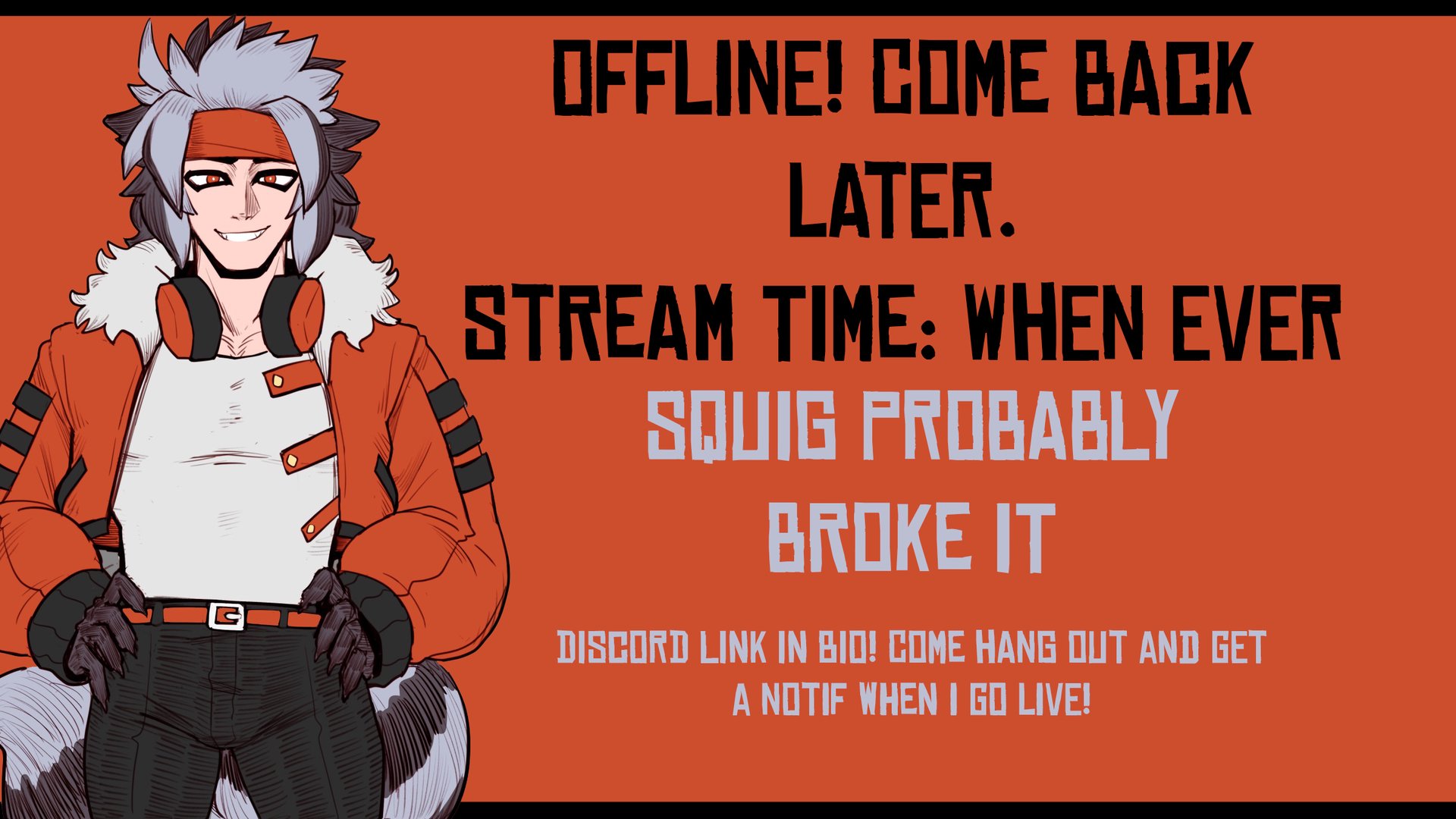 OFFLINE! COME BACK LATER.

STREAM TIME: WHEN EVER

SQUIG PROBABLY BROKE IT

DISCORD LINK IN BIO! COME HANG OUT AND GET A NOTIF WHEN I GO LIVE!